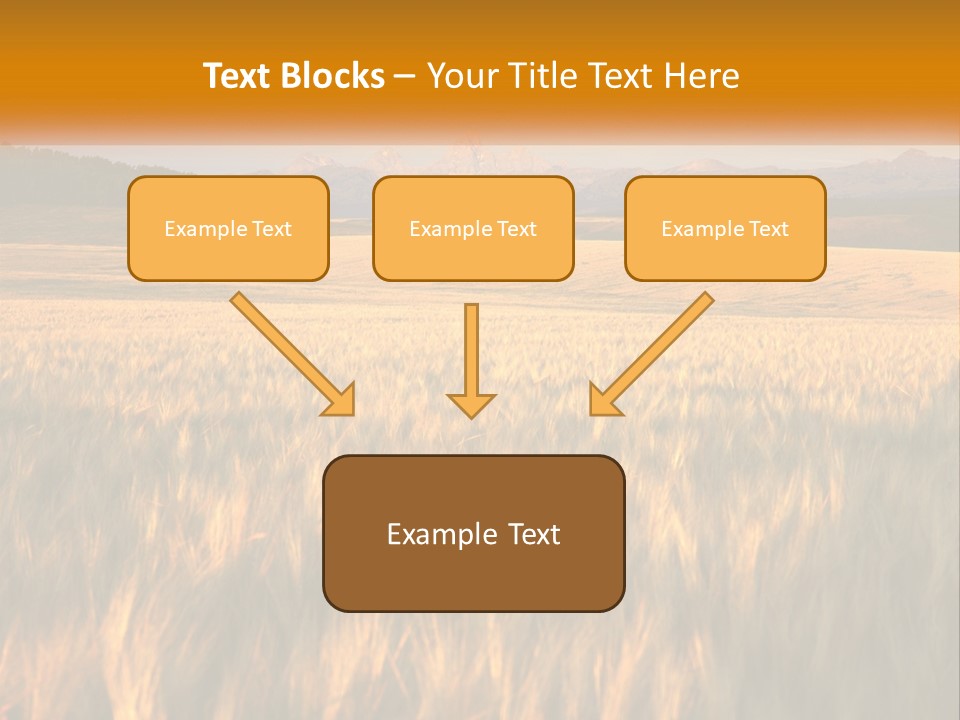 Text Blocks – Your Title Text Here

Example Text

Example Text

Example Text

Example Text